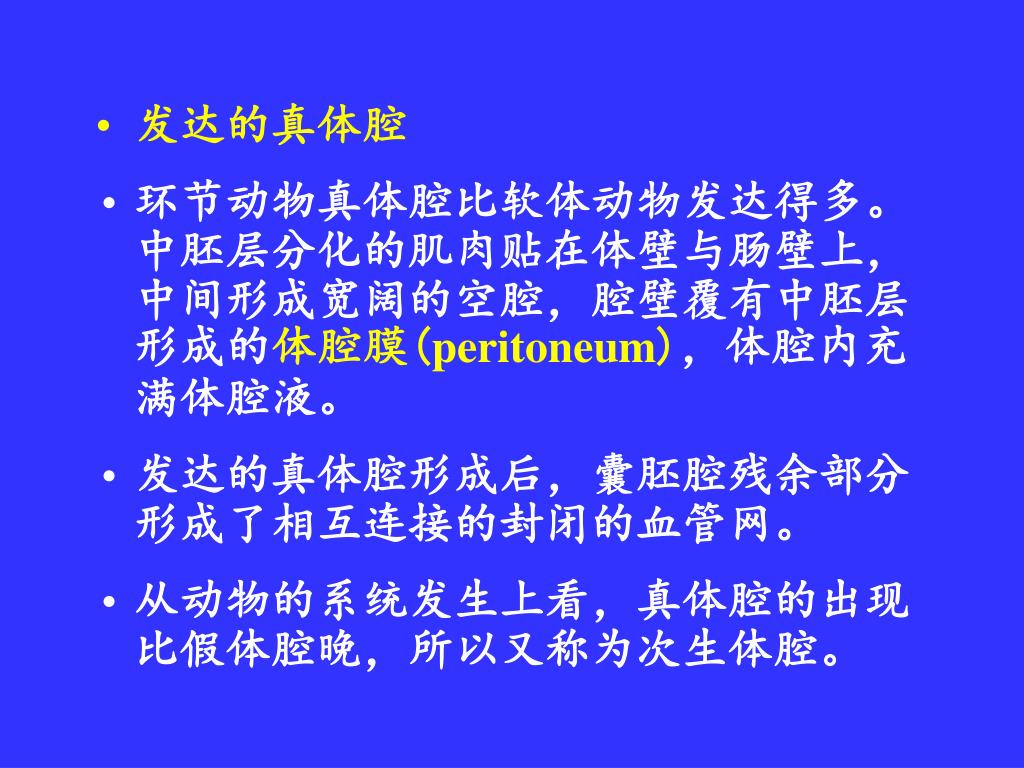 • 发达的真体腔

• 环节动物真体腔比软体动物发达得多。中胚层分化的肌肉贴在体壁与肠壁上，中间形成宽阔的空腔，腔壁覆有中胚层形成的体腔膜(peritoneum)，体腔内充满体腔液。

• 发达的真体腔形成后，囊胚腔残余部分形成了相互连接的封闭的血管网。

• 从动物的系统发生上看，真体腔的出现比假体腔晚，所以又称为次生体腔。